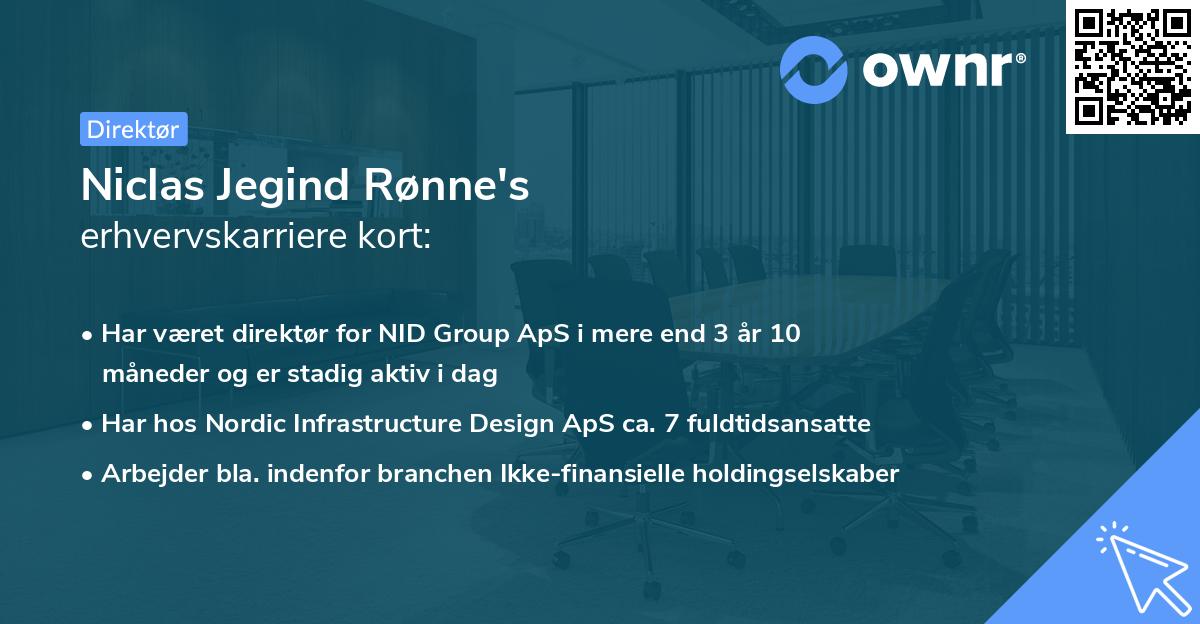 ownr®

Direktør

Niclas Jegind Rønne's
erhvervskarriere kort:

• Har været direktør for NID Group ApS i mere end 3 år 10 måneder og er stadig aktiv i dag
• Har hos Nordic Infrastructure Design ApS ca. 7 fuldtidsansatte
• Arbejder bla. indenfor branchen Ikke-finansielle holdingselskaber